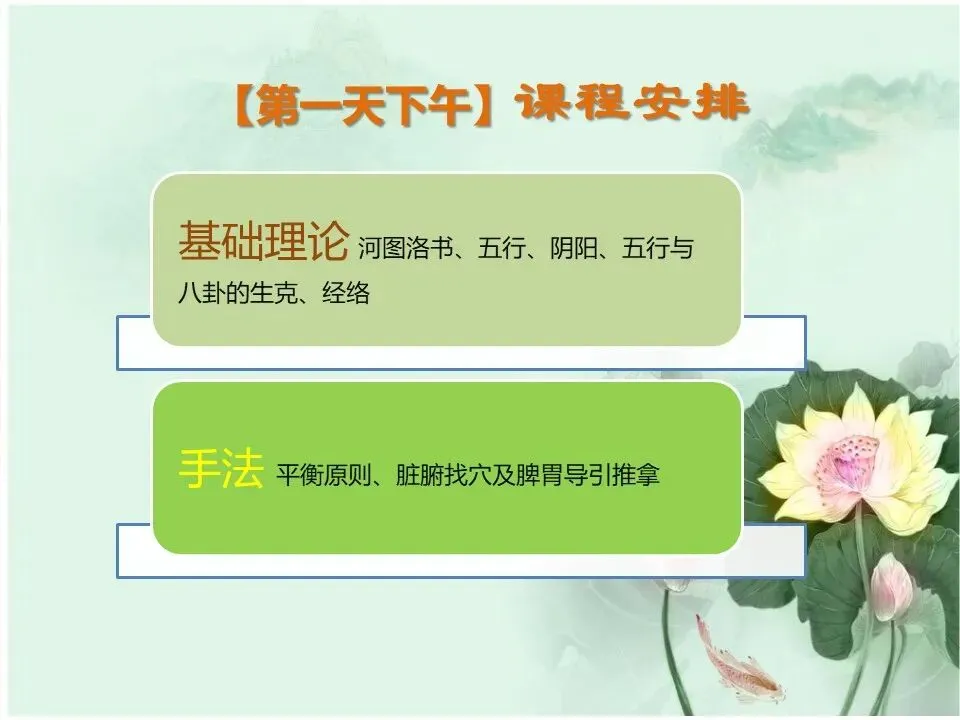 【第一天下午】课程安排

基础理论 河图洛书、五行、阴阳、五行与八卦的生克、经络

手法 平衡原则、脏腑找穴及脾胃导引推拿